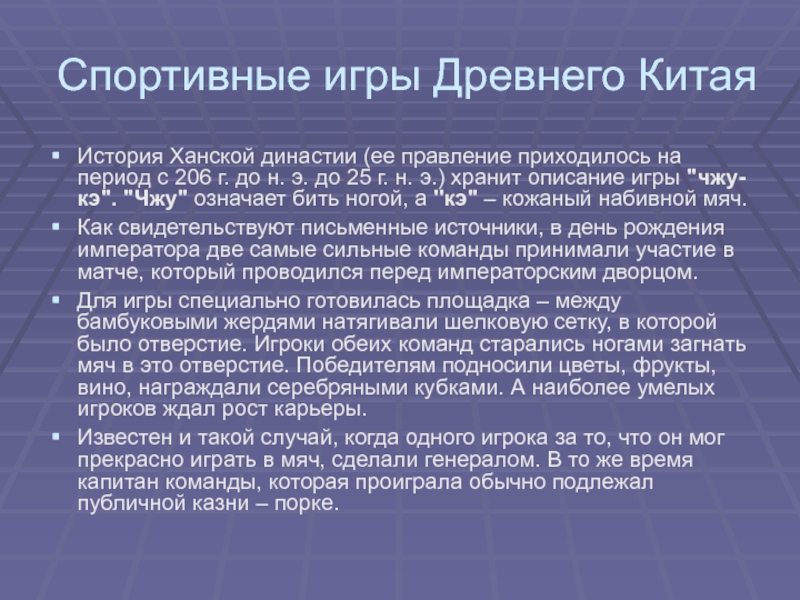 Спортивные игры Древнего Китая

История Ханской династии (ее правление приходилось на период с 206 г. до н. э. до 25 г. н. э.) хранит описание игры "чжу-кэ". "Чжу" означает бить ногой, а "кэ" – кожаный набивной мяч.

Как свидетельствуют письменные источники, в день рождения императора две самые сильные команды принимали участие в матче, который проводился перед императорским дворцом.

Для игры специально готовилась площадка – между бамбуковыми жердями натягивали шелковую сетку, в которой было отверстие. Игроки обеих команд старались ногами загнать мяч в это отверстие. Победителям подносили цветы, фрукты, вино, награждали серебряными кубками. А наиболее умелых игроков ждал рост карьеры.

Известен и такой случай, когда одного игрока за то, что он мог прекрасно играть в мяч, сделали генералом. В то же время капитан команды, которая проиграла обычно подлежал публичной казни – порке.